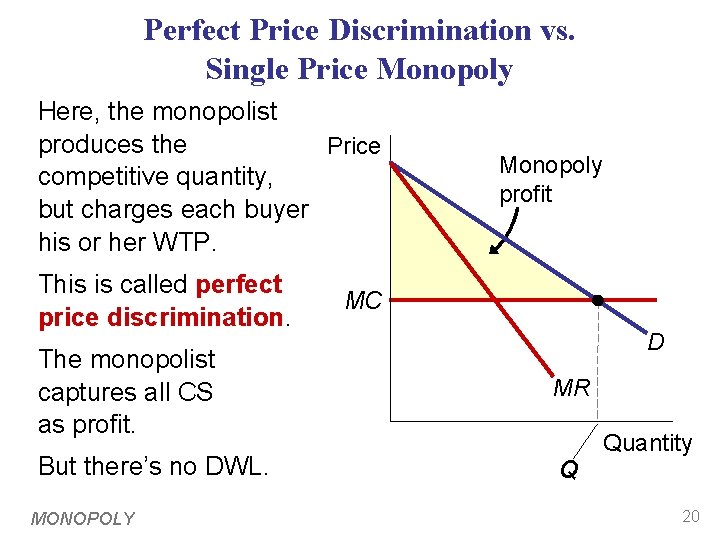 Perfect Price Discrimination vs. Single Price Monopoly

Here, the monopolist produces the competitive quantity, but charges each buyer his or her WTP.

This is called perfect price discrimination.

The monopolist captures all CS as profit.

But there's no DWL.

Price

Monopoly profit

MC

D

MR

Quantity

Q

MONOPOLY

20